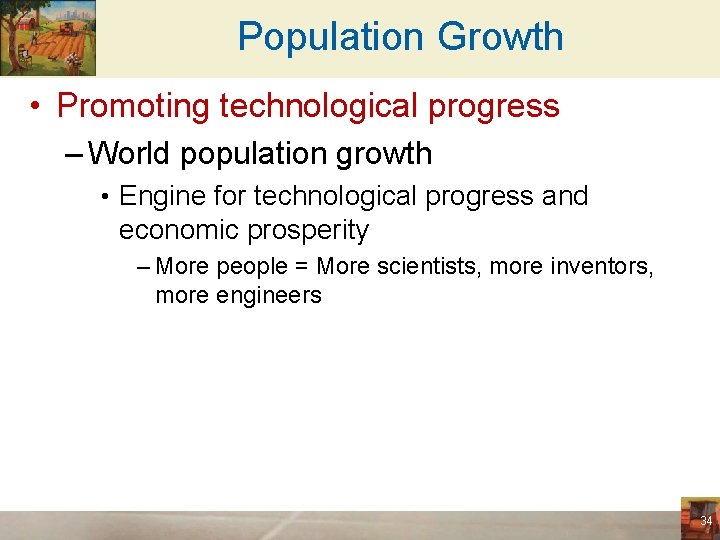 Population Growth

• Promoting technological progress

– World population growth

• Engine for technological progress and economic prosperity

– More people = More scientists, more inventors, more engineers

34